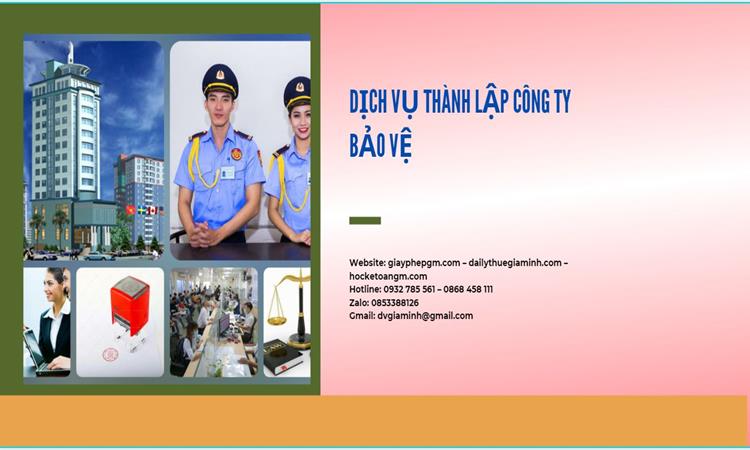 DỊCH VỤ THÀNH LẬP CÔNG TY BẢO VỆ

Website: giayphepgm.com – dailythuegiaminh.com – hocketoangm.com
Hotline: 0932 785 561 – 0868 458 111
Zalo: 0853388126
Gmail: dvgiaminh@gmail.com